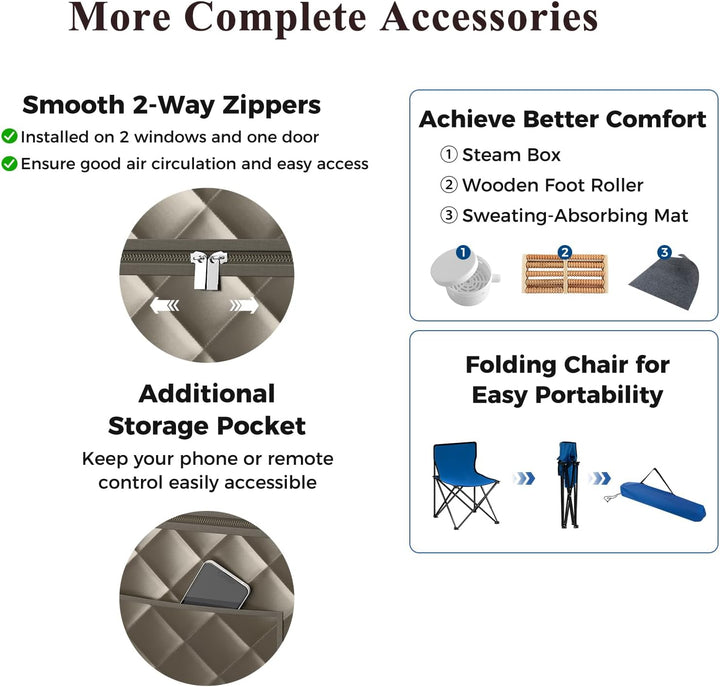 More Complete Accessories

Smooth 2-Way Zippers

Installed on 2 windows and one door

Ensure good air circulation and easy access

Additional Storage Pocket

Keep your phone or remote control easily accessible

Achieve Better Comfort

① Steam Box

② Wooden Foot Roller

③ Sweating-Absorbing Mat

1 2 3

Folding Chair for Easy Portability